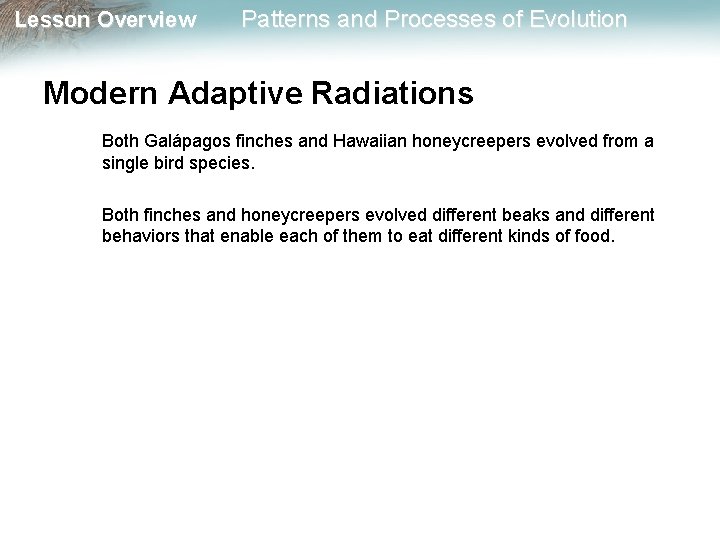 Lesson Overview Patterns and Processes of Evolution

Modern Adaptive Radiations

Both Galápagos finches and Hawaiian honeycreepers evolved from a single bird species.

Both finches and honeycreepers evolved different beaks and different behaviors that enable each of them to eat different kinds of food.